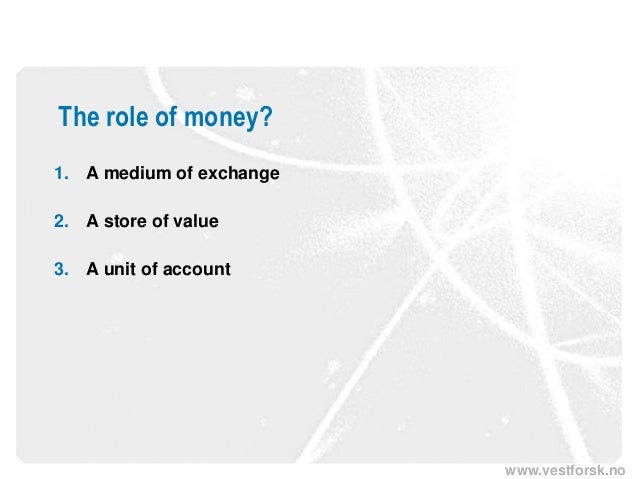 The role of money?

1. A medium of exchange

2. A store of value

3. A unit of account

www.vestforsk.no